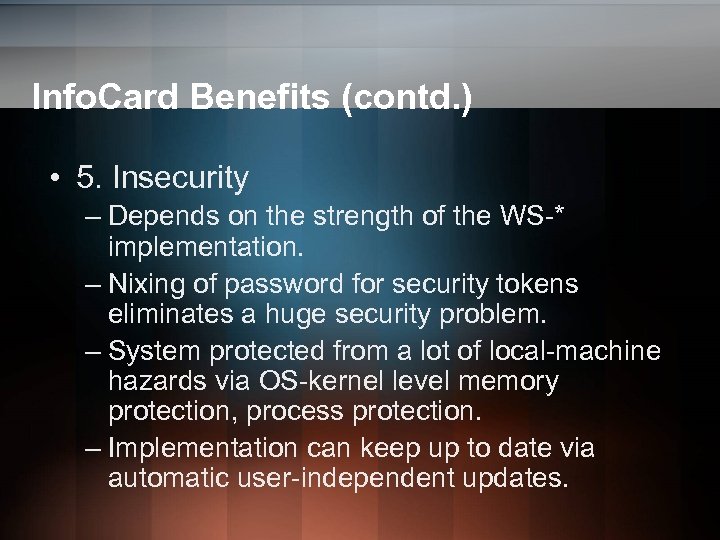 InfoCard Benefits (contd.)

• 5. Insecurity

– Depends on the strength of the WS-* implementation.

– Nixing of password for security tokens eliminates a huge security problem.

– System protected from a lot of local-machine hazards via OS-kernel level memory protection, process protection.

– Implementation can keep up to date via automatic user-independent updates.